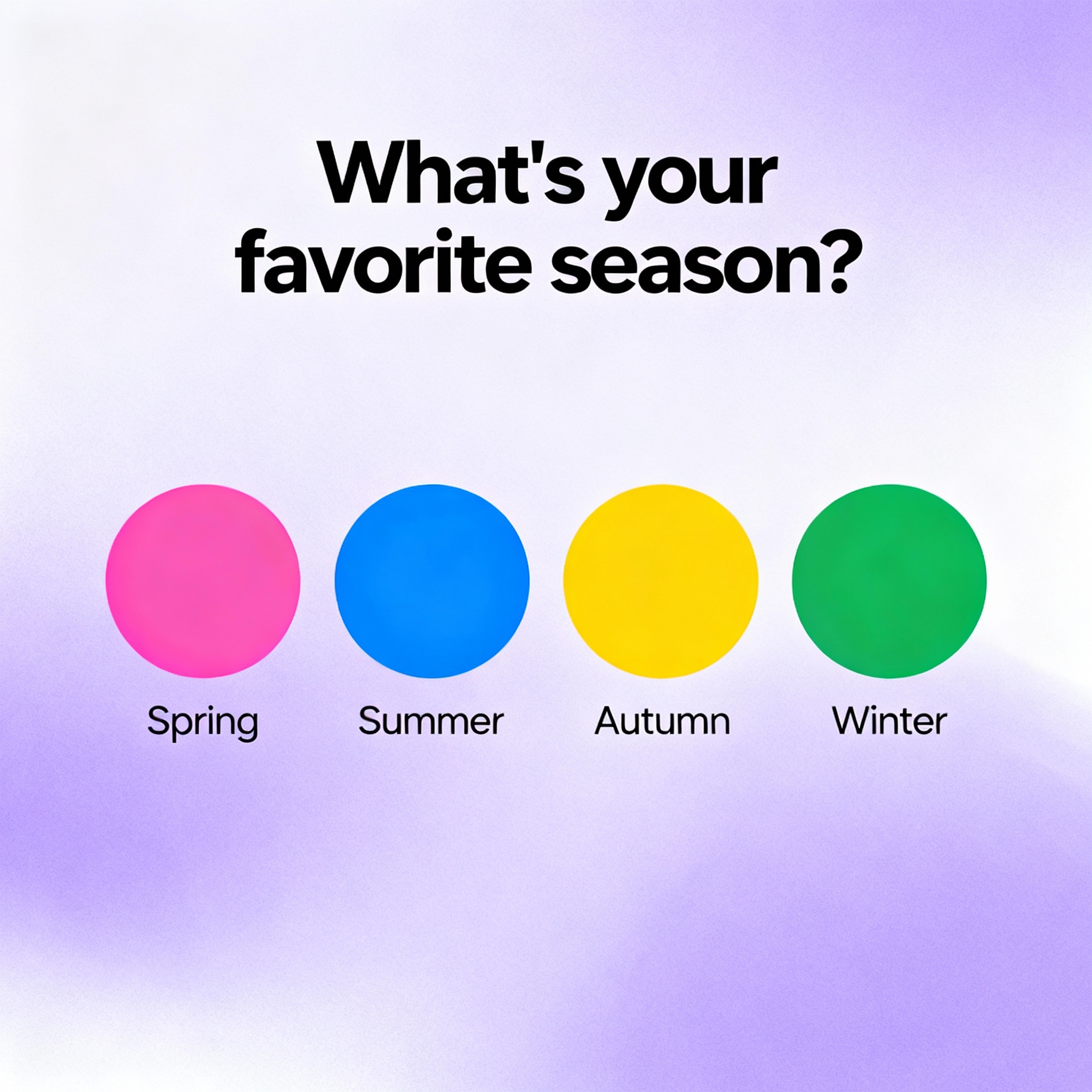 What's your favorite season?

Spring

Summer

Autumn

Winter